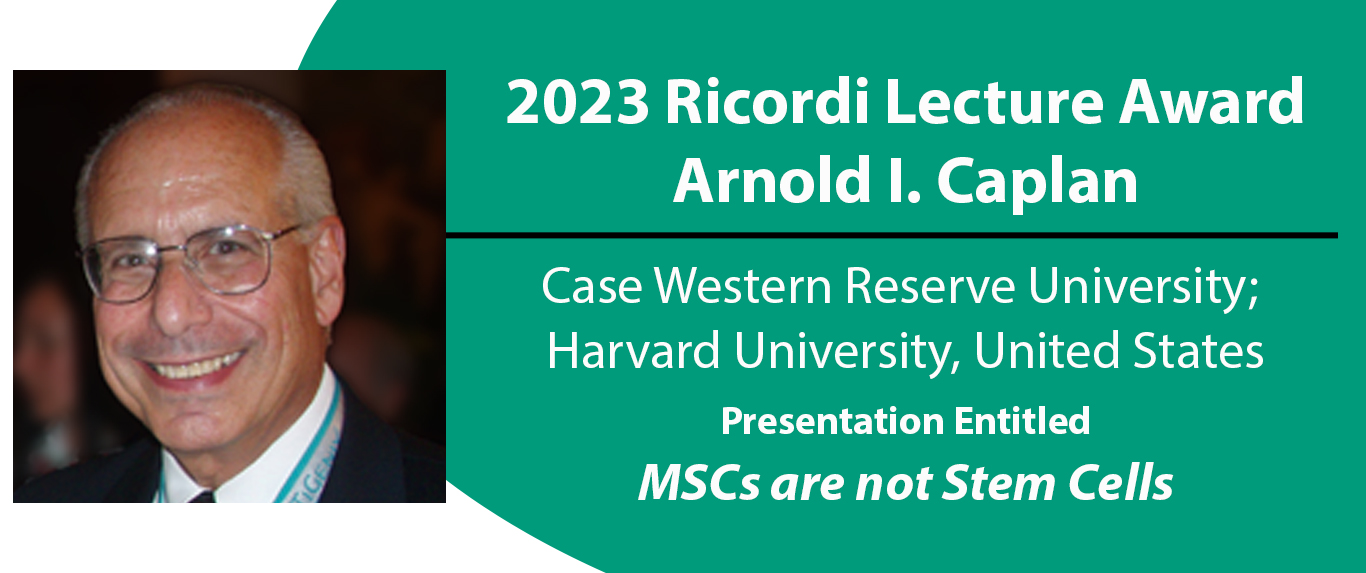 2023 Ricordi Lecture Award
Arnold I. Caplan

Case Western Reserve University; Harvard University, United States

Presentation Entitled

MSCs are not Stem Cells